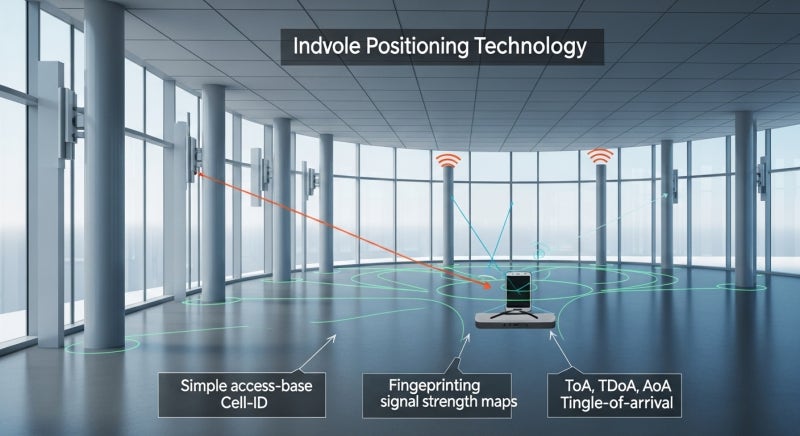 Indvole Positioning Technology

Simple access-base
Cell-ID

Fingeprinting
signal strength maps

ToA, TDoA, AoA
Tingle-of-arrival